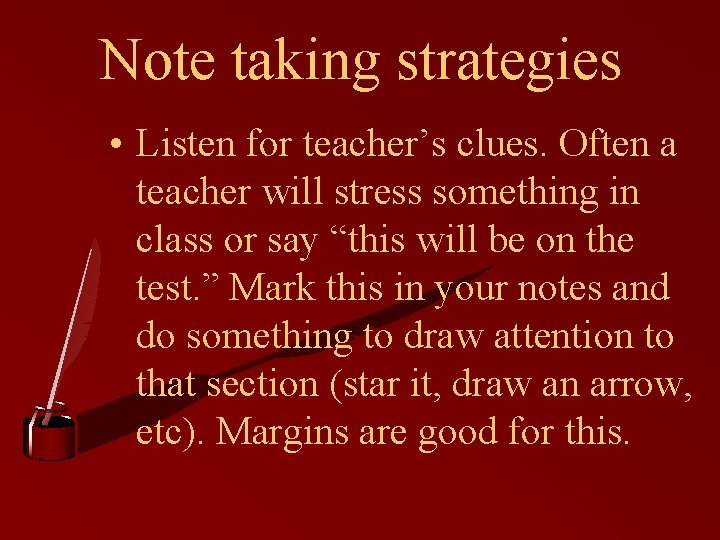 Note taking strategies

• Listen for teacher’s clues. Often a teacher will stress something in class or say “this will be on the test.” Mark this in your notes and do something to draw attention to that section (star it, draw an arrow, etc). Margins are good for this.